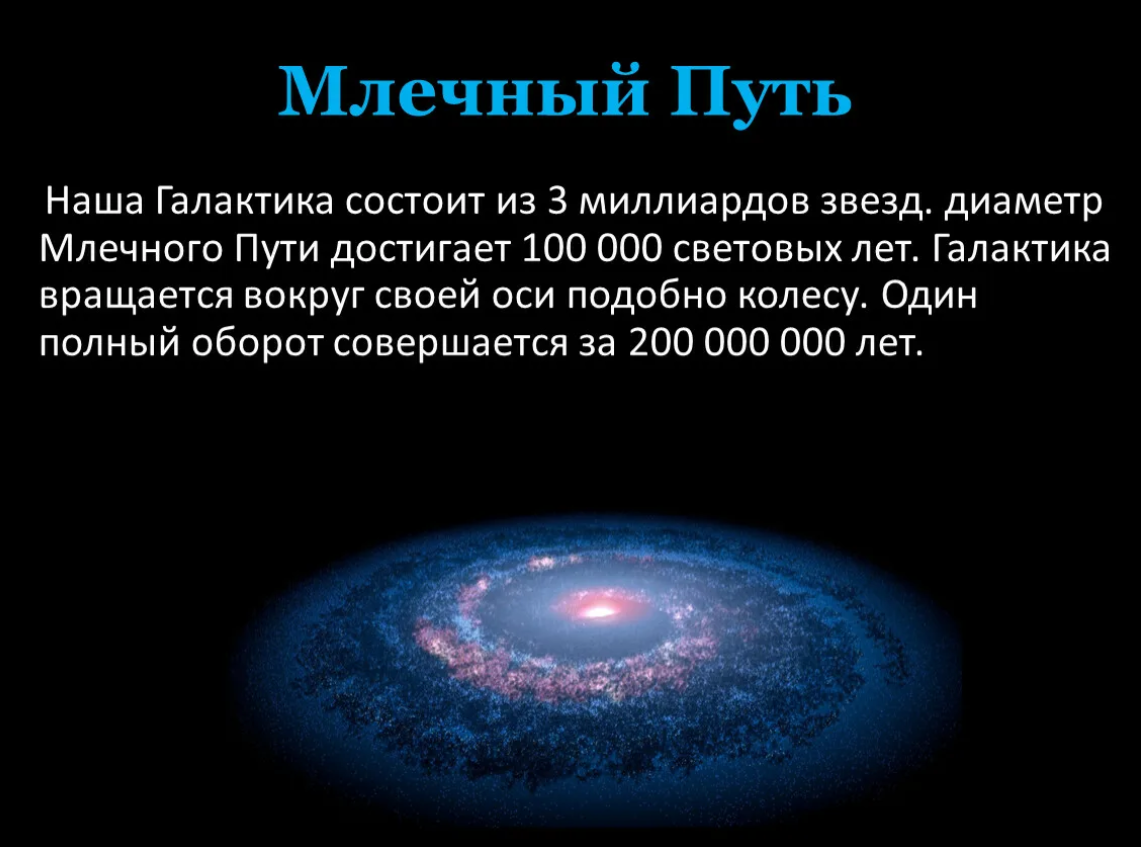 Млечный Путь

Наша Галактика состоит из 3 миллиардов звезд. диаметр Млечного Пути достигает 100 000 световых лет. Галактика вращается вокруг своей оси подобно колесу. Один полный оборот совершается за 200 000 000 лет.